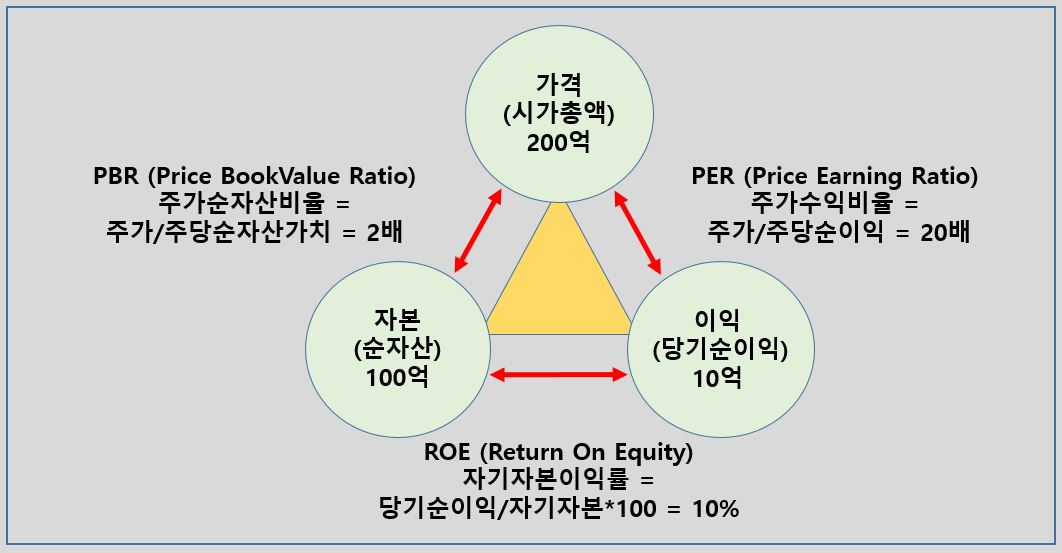 가격
(시가총액)
200억

PBR (Price BookValue Ratio)
주가순자산비율 =
주가/주당순자산가치 = 2배

PER (Price Earning Ratio)
주가수익비율 =
주가/주당순이익 = 20배

자본
(순자산)
100억

이익
(당기순이익)
10억

ROE (Return On Equity)
자기자본이익률 =
당기순이익/자기자본*100 = 10%